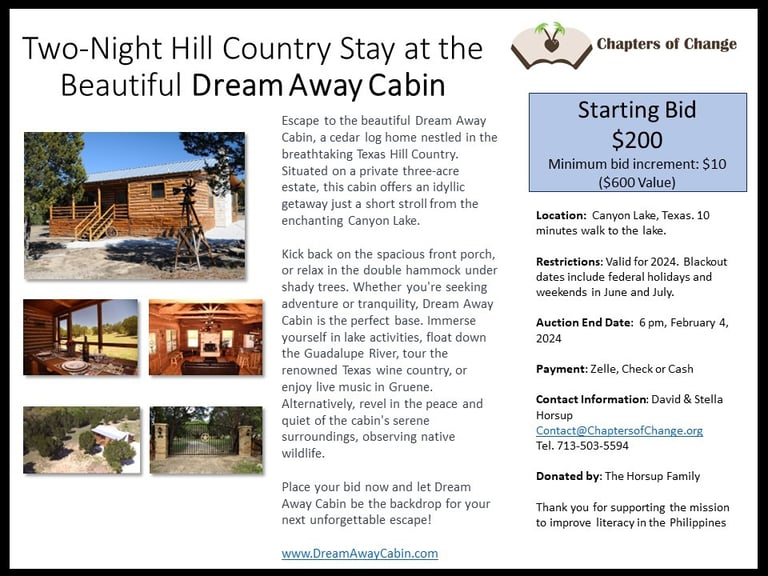 Two-Night Hill Country Stay at the Beautiful Dream Away Cabin

Chapters of Change

Escape to the beautiful Dream Away Cabin, a cedar log home nestled in the breathtaking Texas Hill Country. Situated on a private three-acre estate, this cabin offers an idyllic getaway just a short stroll from the enchanting Canyon Lake.

Kick back on the spacious front porch, or relax in the double hammock under shady trees. Whether you're seeking adventure or tranquility, Dream Away Cabin is the perfect base. Immerse yourself in lake activities, float down the Guadalupe River, tour the renowned Texas wine country, or enjoy live music in Gruene. Alternatively, revel in the peace and quiet of the cabin's serene surroundings, observing native wildlife.

Place your bid now and let Dream Away Cabin be the backdrop for your next unforgettable escape!

www.DreamAwayCabin.com

Starting Bid
$200
Minimum bid increment: $10
($600 Value)

Location: Canyon Lake, Texas. 10 minutes walk to the lake.

Restrictions: Valid for 2024. Blackout dates include federal holidays and weekends in June and July.

Auction End Date: 6 pm, February 4, 2024

Payment: Zelle, Check or Cash

Contact Information: David & Stella Horsup
Contact@ChaptersofChange.org
Tel. 713-503-5594

Donated by: The Horsup Family

Thank you for supporting the mission to improve literacy in the Philippines